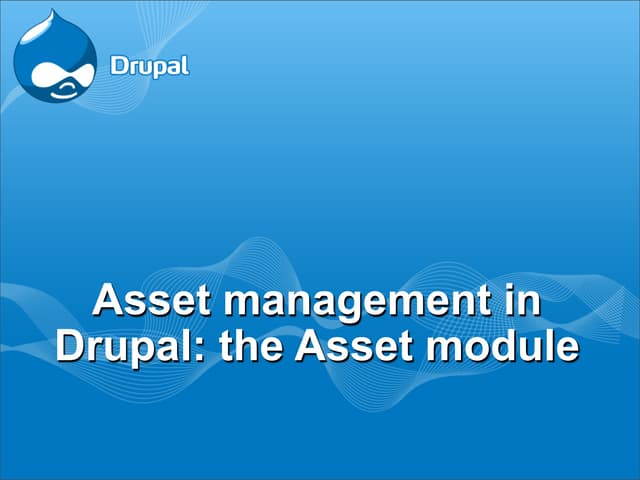 Drupal

Asset management in Drupal: the Asset module